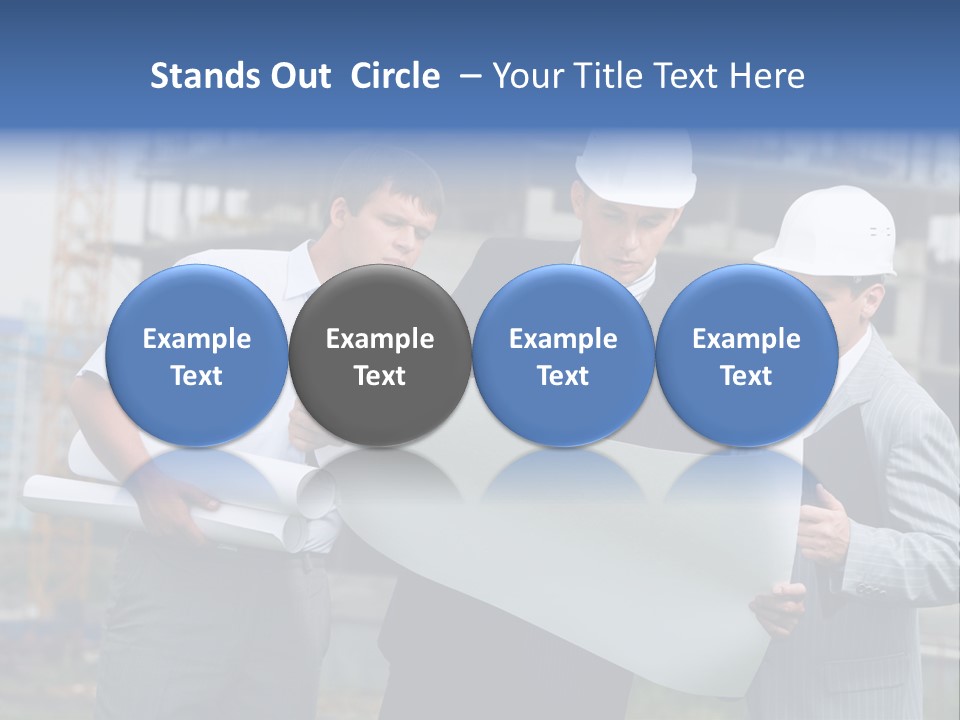 Stands Out Circle – Your Title Text Here

Example Text

Example Text

Example Text

Example Text